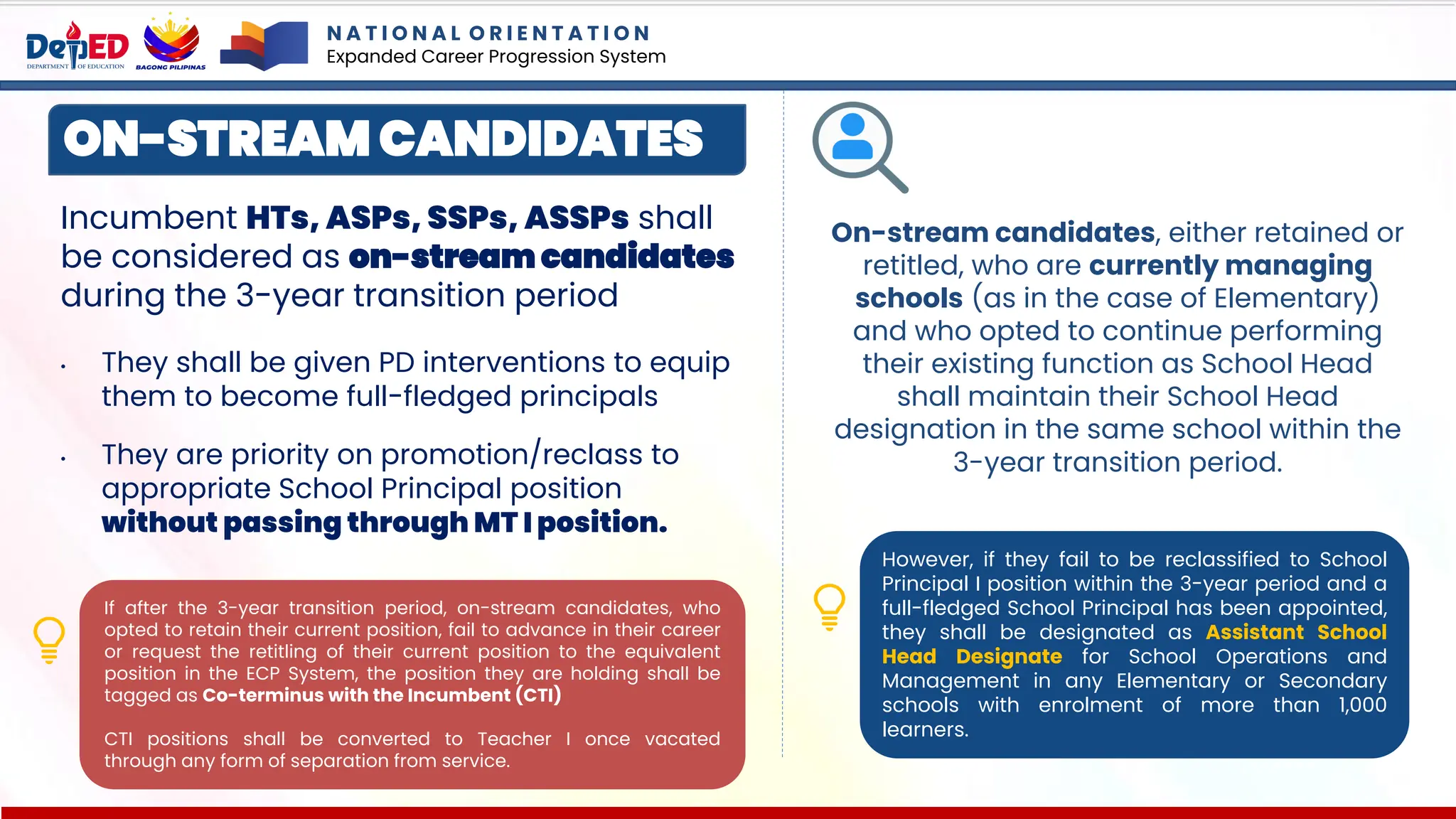 DepED
DEPARTMENT OF EDUCATION
BAGONG PILIPINAS

NATIONAL ORIENTATION
Expanded Career Progression System

ON-STREAM CANDIDATES

Incumbent HTs, ASPs, SSPs, ASSPs shall be considered as on-stream candidates during the 3-year transition period

• They shall be given PD interventions to equip them to become full-fledged principals

• They are priority on promotion/reclass to appropriate School Principal position without passing through MT I position.

If after the 3-year transition period, on-stream candidates, who opted to retain their current position, fail to advance in their career or request the retitling of their current position to the equivalent position in the ECP System, the position they are holding shall be tagged as Co-terminus with the Incumbent (CTI)

CTI positions shall be converted to Teacher I once vacated through any form of separation from service.

On-stream candidates, either retained or retitled, who are currently managing schools (as in the case of Elementary) and who opted to continue performing their existing function as School Head shall maintain their School Head designation in the same school within the 3-year transition period.

However, if they fail to be reclassified to School Principal I position within the 3-year period and a full-fledged School Principal has been appointed, they shall be designated as Assistant School Head Designate for School Operations and Management in any Elementary or Secondary schools with enrolment of more than 1,000 learners.